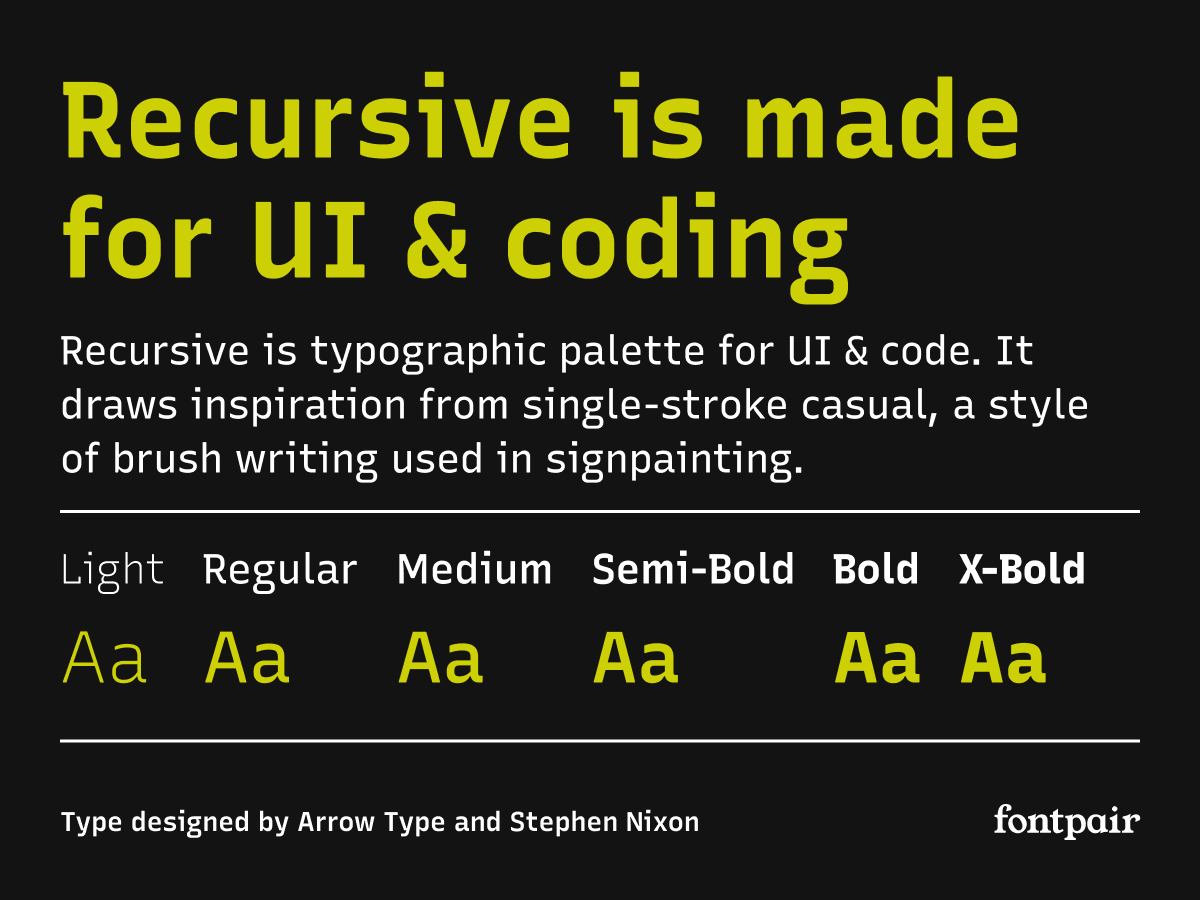 Recursive is made for UI & coding

Recursive is typographic palette for UI & code. It draws inspiration from single-stroke casual, a style of brush writing used in signpainting.

| Light | Regular | Medium | Semi-Bold | Bold | X-Bold |
|---|---|---|---|---|---|
| Aa | Aa | Aa | Aa | Aa | Aa |

Type designed by Arrow Type and Stephen Nixon

fontpair